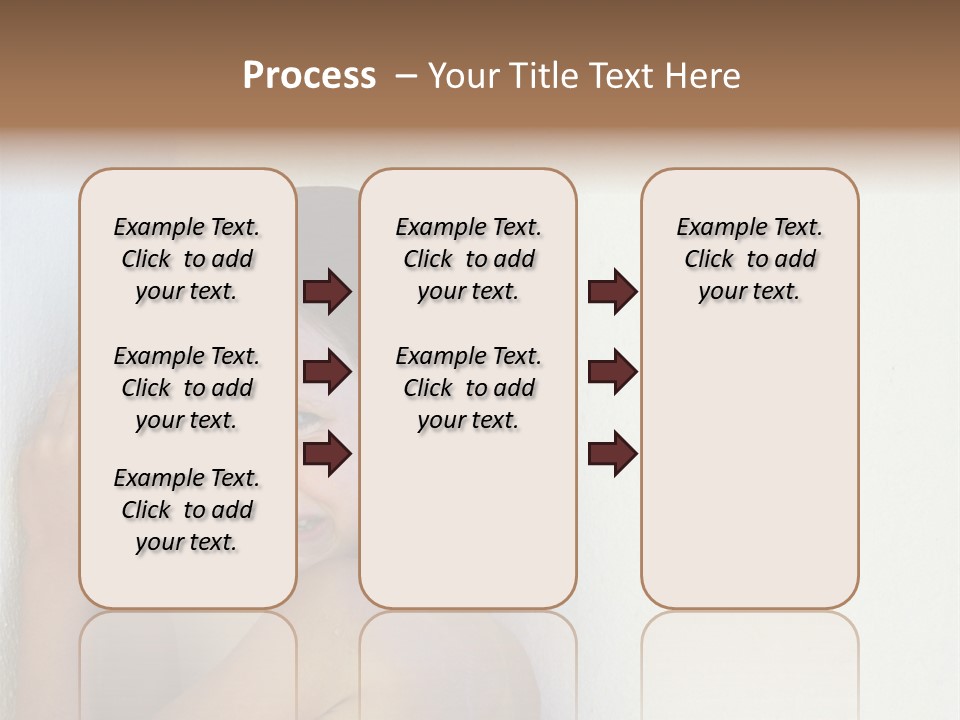 Process – Your Title Text Here

Example Text. Click to add your text.

Example Text. Click to add your text.

Example Text. Click to add your text.

Example Text. Click to add your text.

Example Text. Click to add your text.

Example Text. Click to add your text.